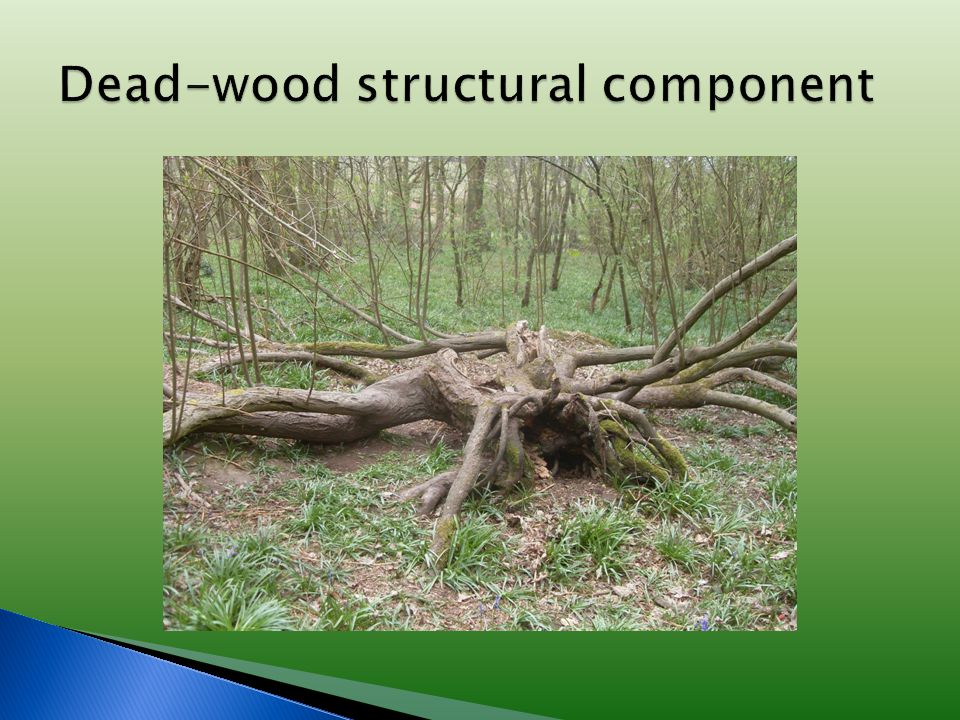 Dead-wood structural component